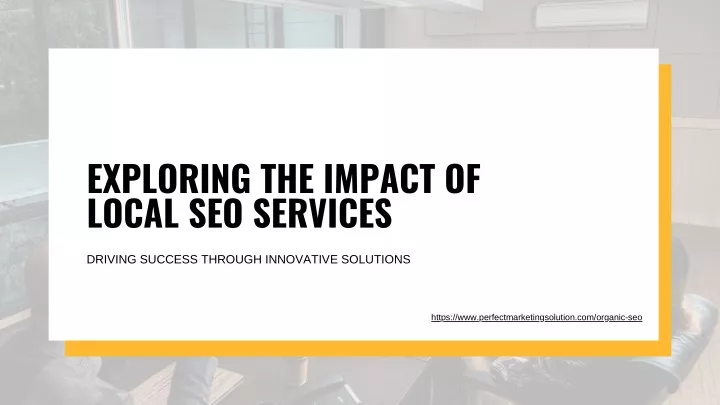 EXPLORING THE IMPACT OF LOCAL SEO SERVICES

DRIVING SUCCESS THROUGH INNOVATIVE SOLUTIONS

https://www.perfectmarketingsolution.com/organic-seo